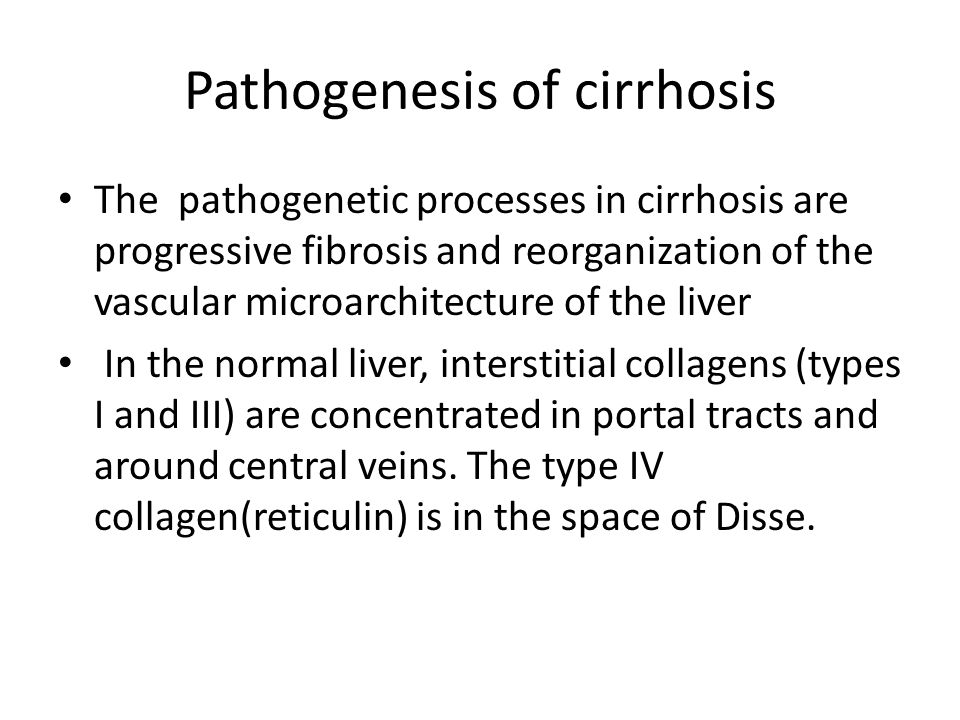 Pathogenesis of cirrhosis

• The pathogenetic processes in cirrhosis are progressive fibrosis and reorganization of the vascular microarchitecture of the liver

• In the normal liver, interstitial collagens (types I and III) are concentrated in portal tracts and around central veins. The type IV collagen(reticulin) is in the space of Disse.